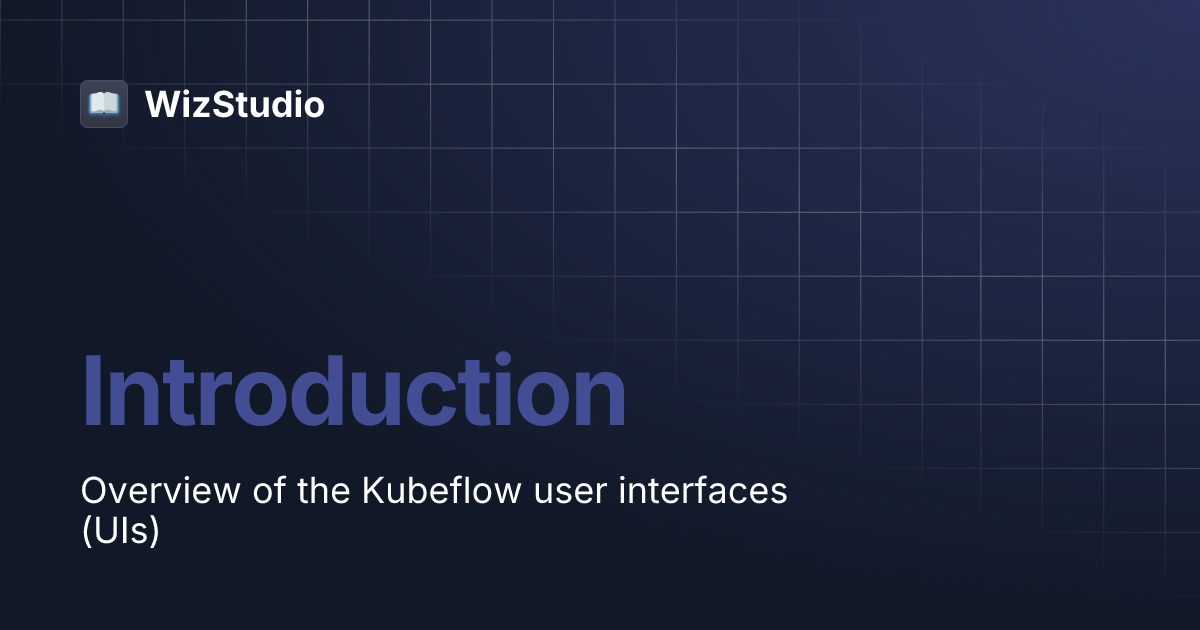 WizStudio

Introduction

Overview of the Kubeflow user interfaces (UIs)